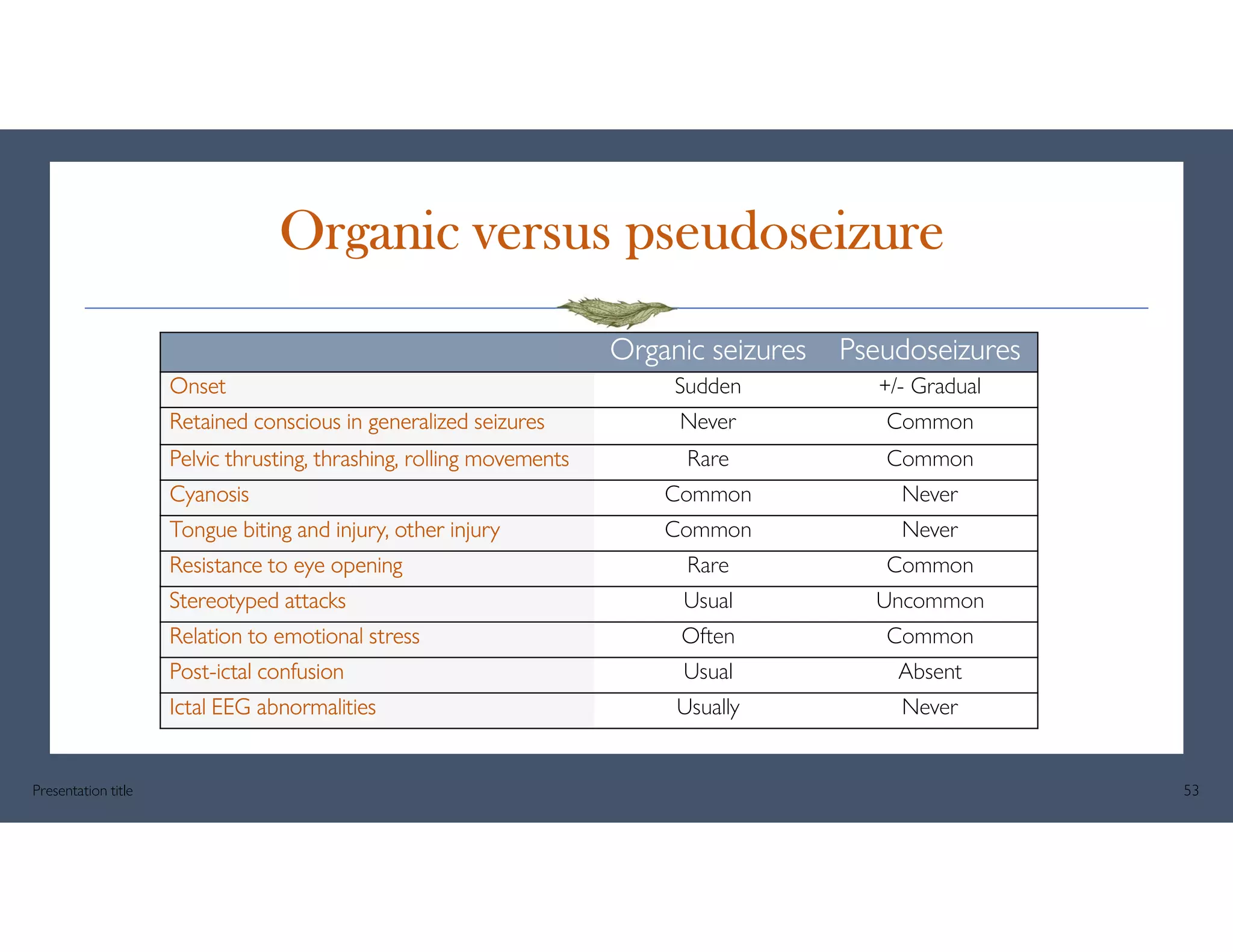 Organic versus pseudoseizure

| | Organic seizures | Pseudoseizures |
|---|---|---|
| Onset | Sudden | +/- Gradual |
| Retained conscious in generalized seizures | Never | Common |
| Pelvic thrusting, thrashing, rolling movements | Rare | Common |
| Cyanosis | Common | Never |
| Tongue biting and injury, other injury | Common | Never |
| Resistance to eye opening | Rare | Common |
| Stereotyped attacks | Usual | Uncommon |
| Relation to emotional stress | Often | Common |
| Post-ictal confusion | Usual | Absent |
| Ictal EEG abnormalities | Usually | Never |

Presentation title

53